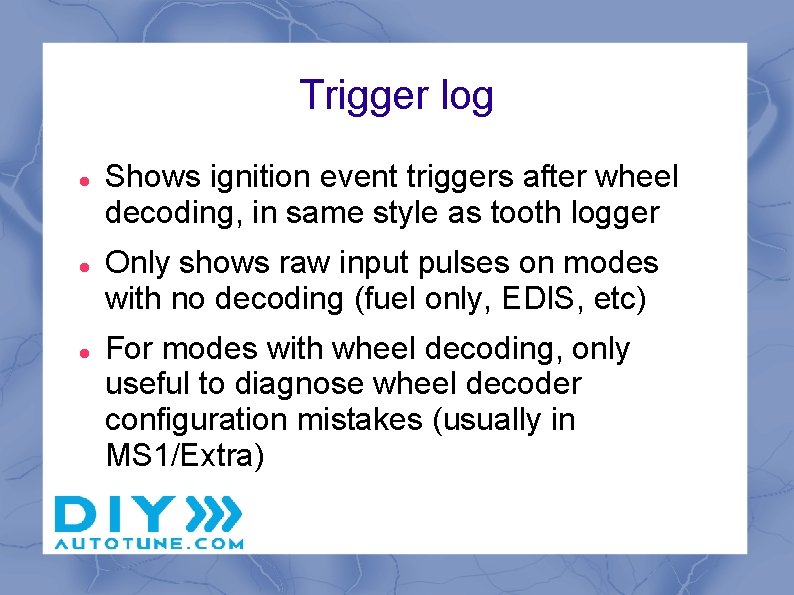 Trigger log

- Shows ignition event triggers after wheel decoding, in same style as tooth logger
- Only shows raw input pulses on modes with no decoding (fuel only, EDIS, etc)
- For modes with wheel decoding, only useful to diagnose wheel decoder configuration mistakes (usually in MS1/Extra)

DIY
AUTOTUNE.COM